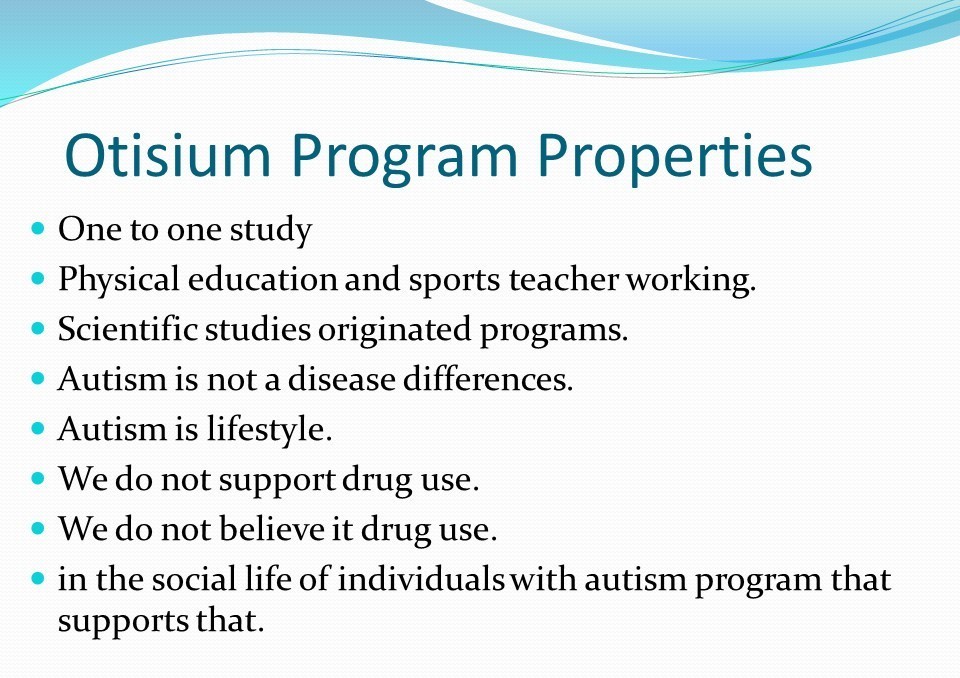 Otisium Program Properties

- One to one study
- Physical education and sports teacher working.
- Scientific studies originated programs.
- Autism is not a disease differences.
- Autism is lifestyle.
- We do not support drug use.
- We do not believe it drug use.
- in the social life of individuals with autism program that supports that.